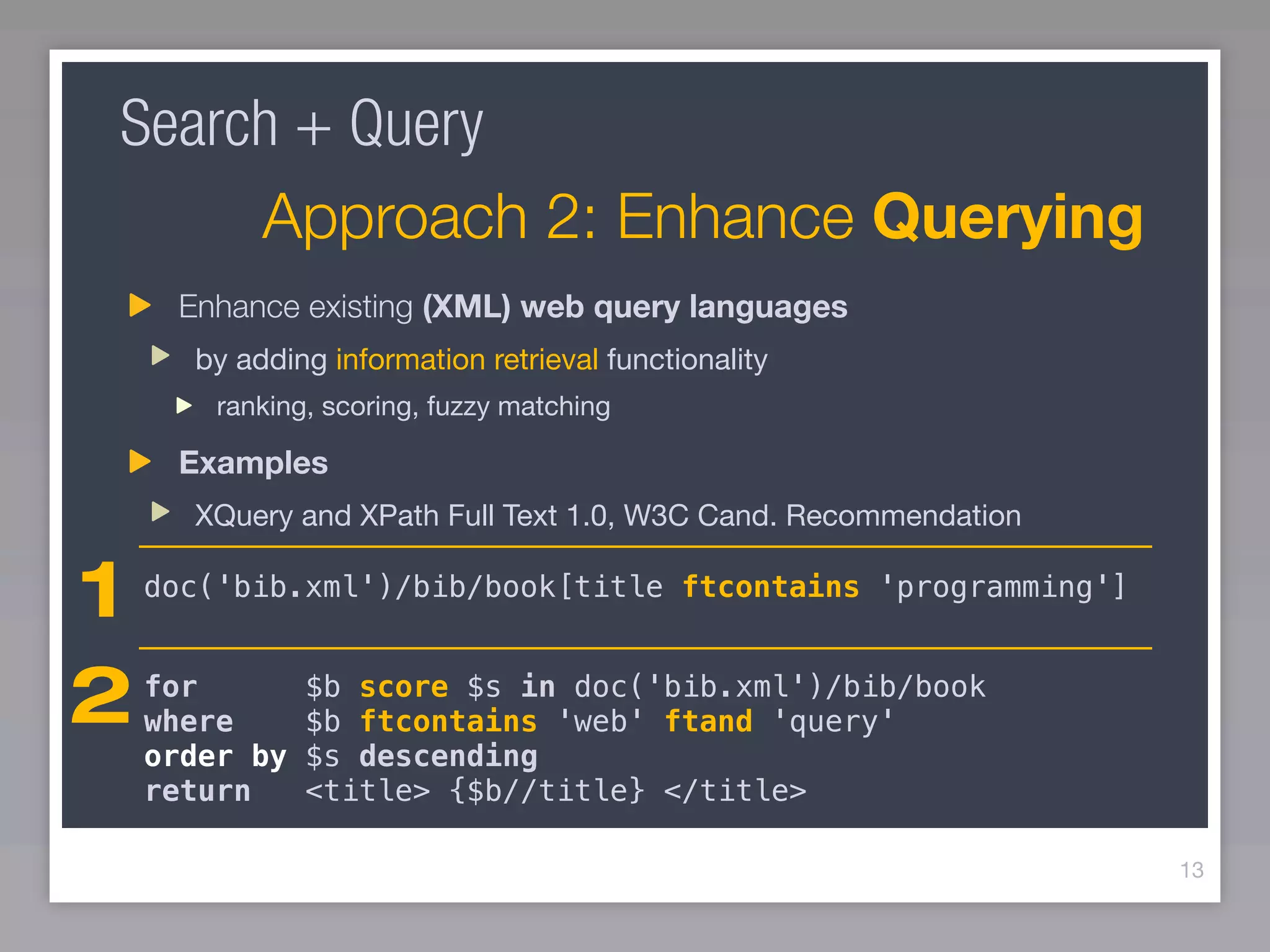 Search + Query

Approach 2: Enhance Querying

Enhance existing (XML) web query languages

by adding information retrieval functionality

ranking, scoring, fuzzy matching

Examples

XQuery and XPath Full Text 1.0, W3C Cand. Recommendation

1 doc('bib.xml')/bib/book[title ftcontains 'programming']

2 for $b score $s in doc('bib.xml')/bib/book
where $b ftcontains 'web' ftand 'query'
order by $s descending
return <title> {$b//title} </title>

13